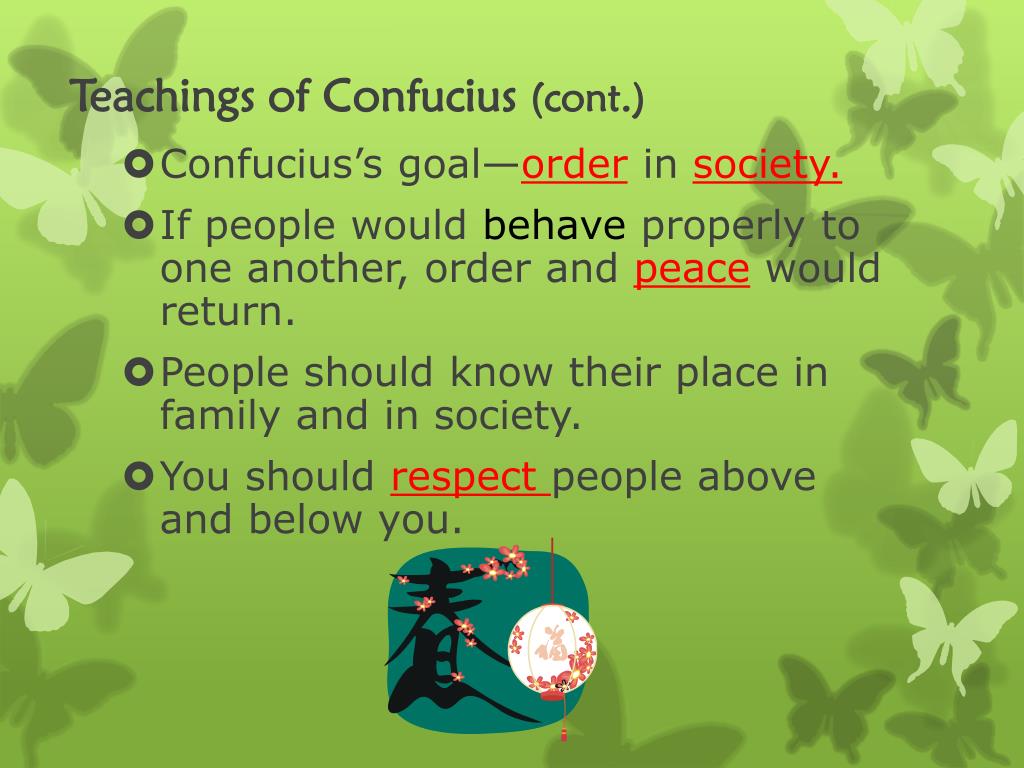 Teachings of Confucius (cont.)

Confucius's goal—order in society.

If people would behave properly to one another, order and peace would return.

People should know their place in family and in society.

You should respect people above and below you.

春

福